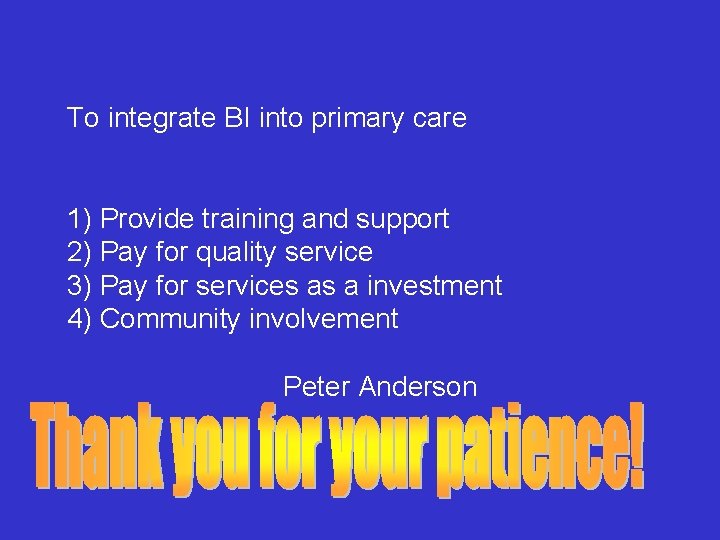 To integrate BI into primary care

1) Provide training and support
2) Pay for quality service
3) Pay for services as a investment
4) Community involvement

Peter Anderson

Thank you for your patience!